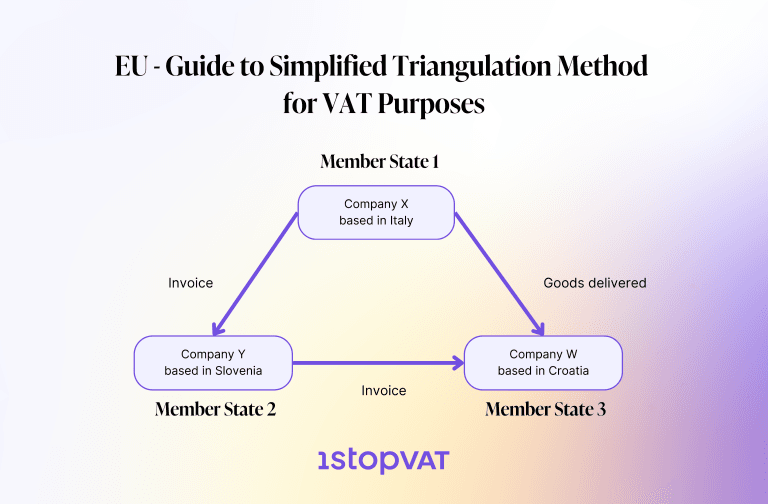 EU - Guide to Simplified Triangulation Method for VAT Purposes

Member State 1

Company X
based in Italy

Invoice

Goods delivered

Company Y
based in Slovenia

Company W
based in Croatia

Invoice

Member State 2

Member State 3

1stopVAT